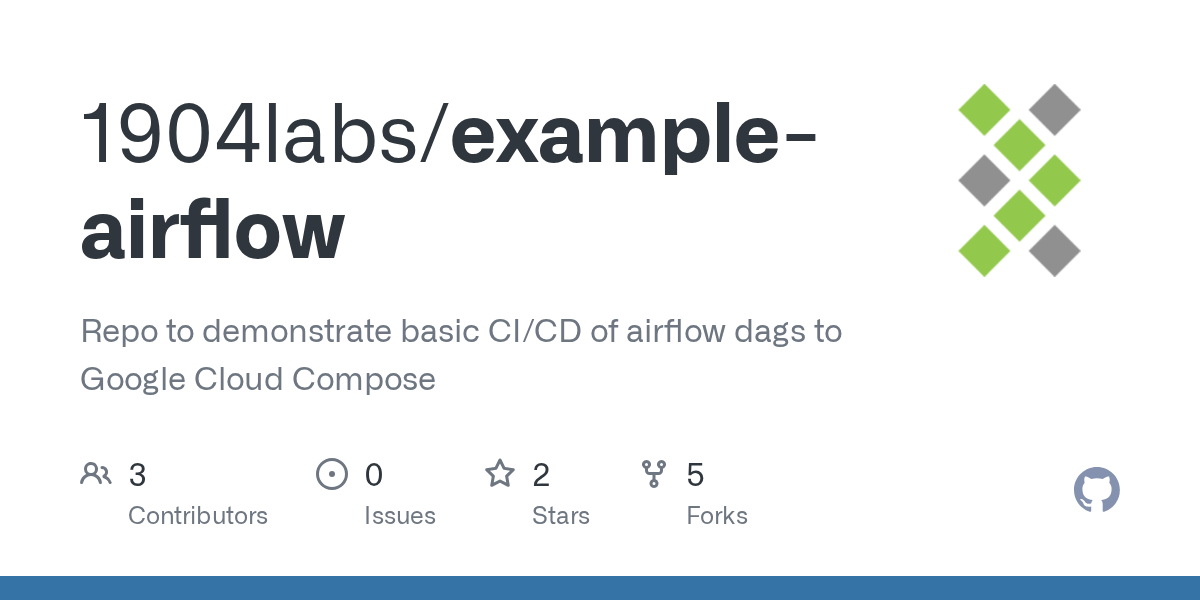 1904labs/example-airflow

Repo to demonstrate basic CI/CD of airflow dags to Google Cloud Compose

3
Contributors

0
Issues

2
Stars

5
Forks